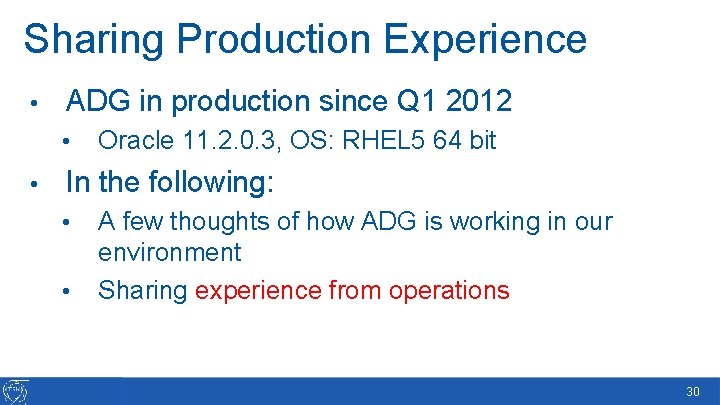 Sharing Production Experience

• ADG in production since Q1 2012
 • Oracle 11.2.0.3, OS: RHEL5 64 bit
• In the following:
 • A few thoughts of how ADG is working in our environment
 • Sharing experience from operations

30